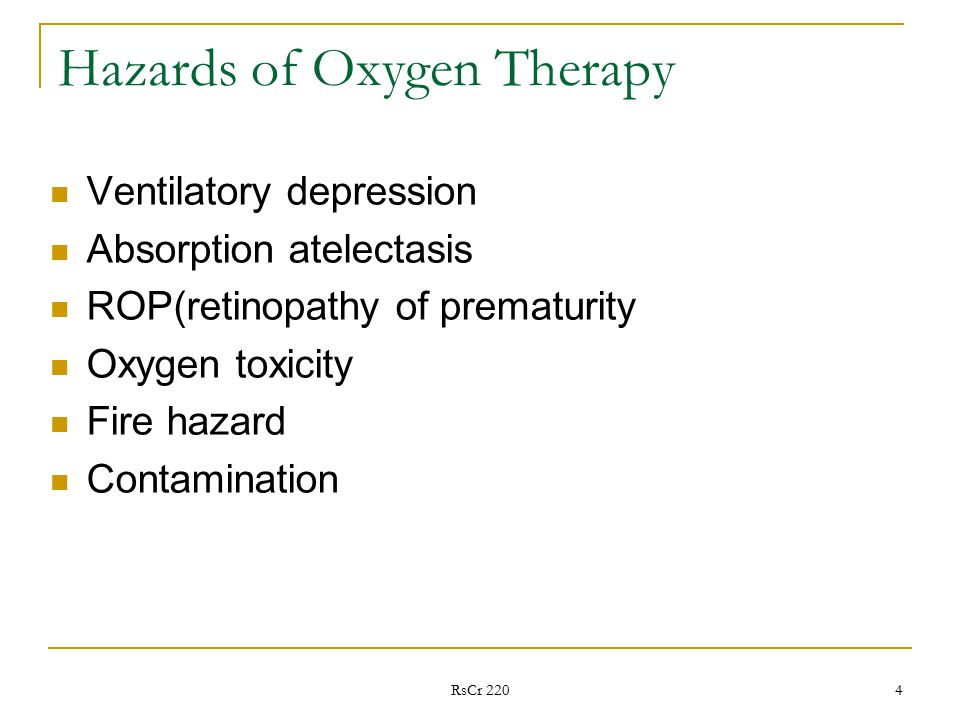 Hazards of Oxygen Therapy

- Ventilatory depression
- Absorption atelectasis
- ROP(retinopathy of prematurity
- Oxygen toxicity
- Fire hazard
- Contamination

RsCr 220

4